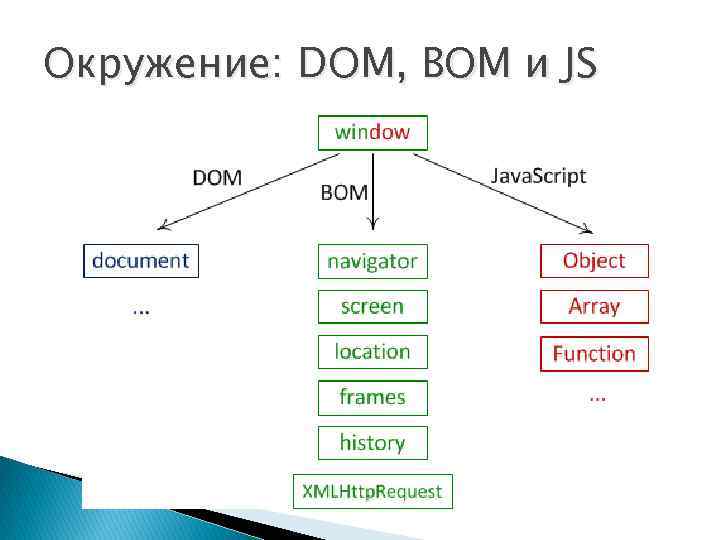 Окружение: DOM, BOM и JS

window

DOM

BOM

JavaScript

document

...

navigator

screen

location

frames

history

XMLHttpRequest

Object

Array

Function

...